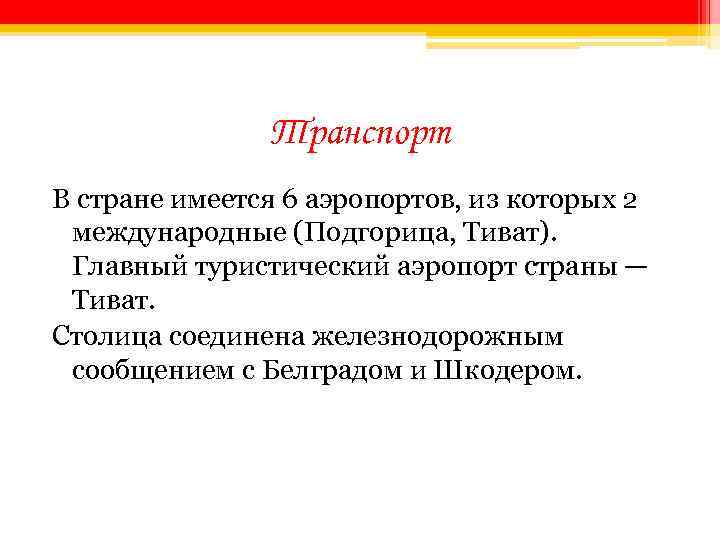 Транспорт

В стране имеется 6 аэропортов, из которых 2 международные (Подгорица, Тиват). Главный туристический аэропорт страны — Тиват.

Столица соединена железнодорожным сообщением с Белградом и Шкодером.